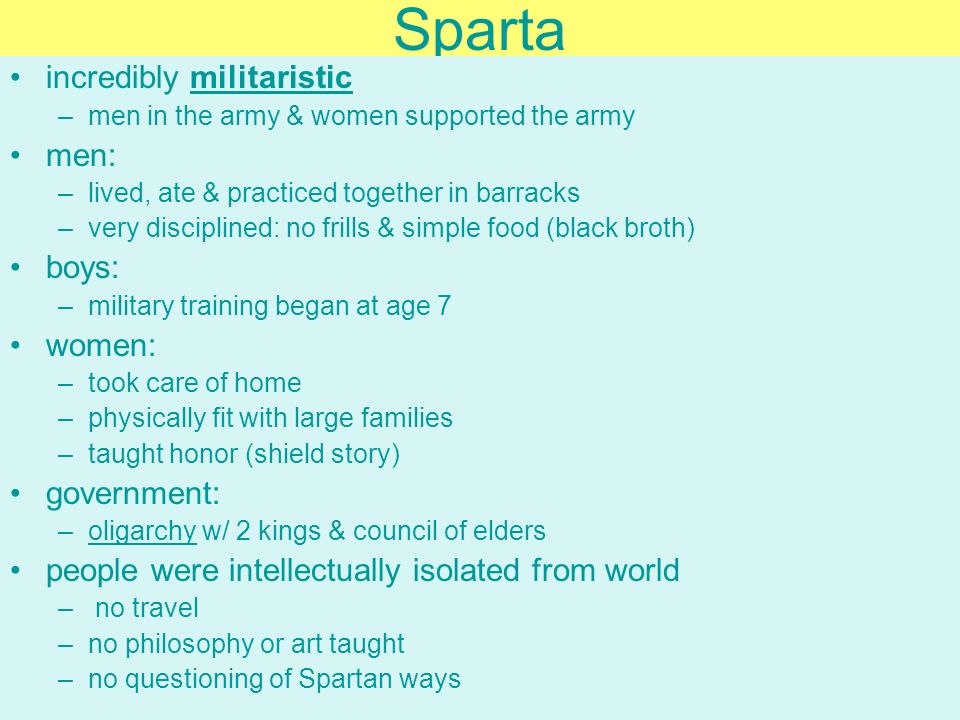 Sparta

• incredibly militaristic
  – men in the army & women supported the army
• men:
  – lived, ate & practiced together in barracks
  – very disciplined: no frills & simple food (black broth)
• boys:
  – military training began at age 7
• women:
  – took care of home
  – physically fit with large families
  – taught honor (shield story)
• government:
  – oligarchy w/ 2 kings & council of elders
• people were intellectually isolated from world
  – no travel
  – no philosophy or art taught
  – no questioning of Spartan ways